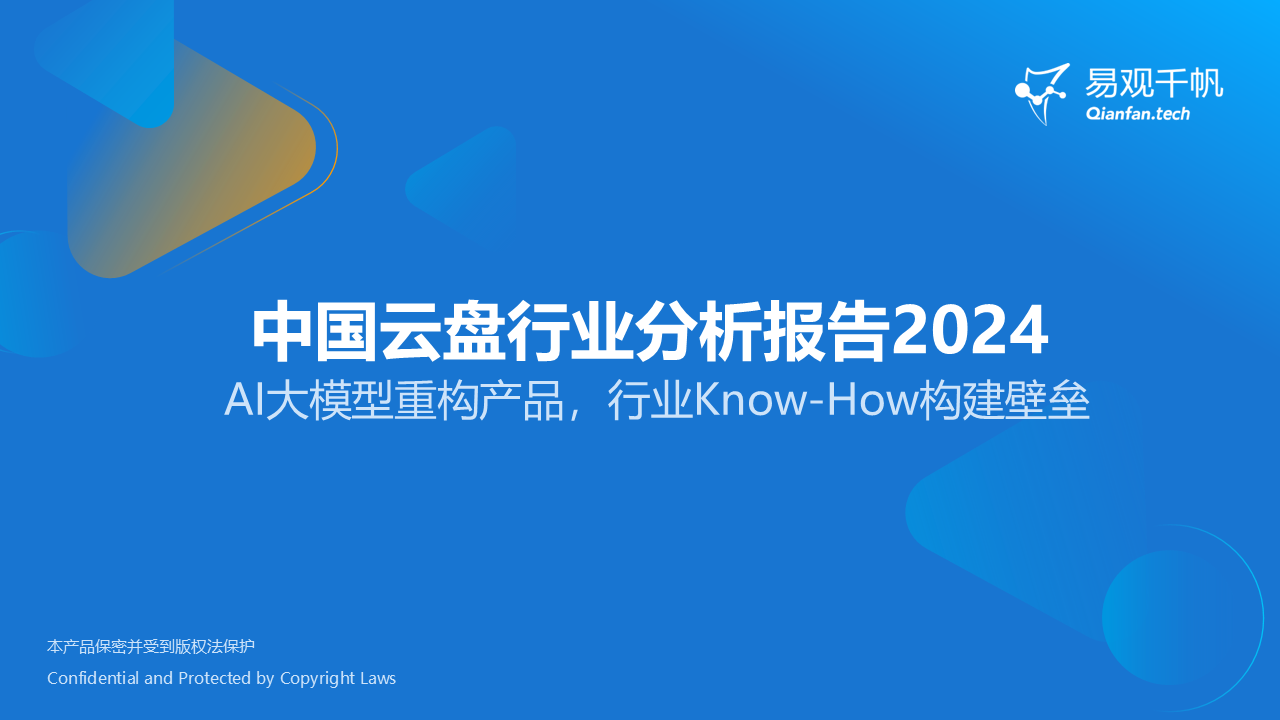 易观千帆
Qianfan.tech

中国云盘行业分析报告2024
AI大模型重构产品，行业Know-How构建壁垒

本产品保密并受到版权法保护
Confidential and Protected by Copyright Laws